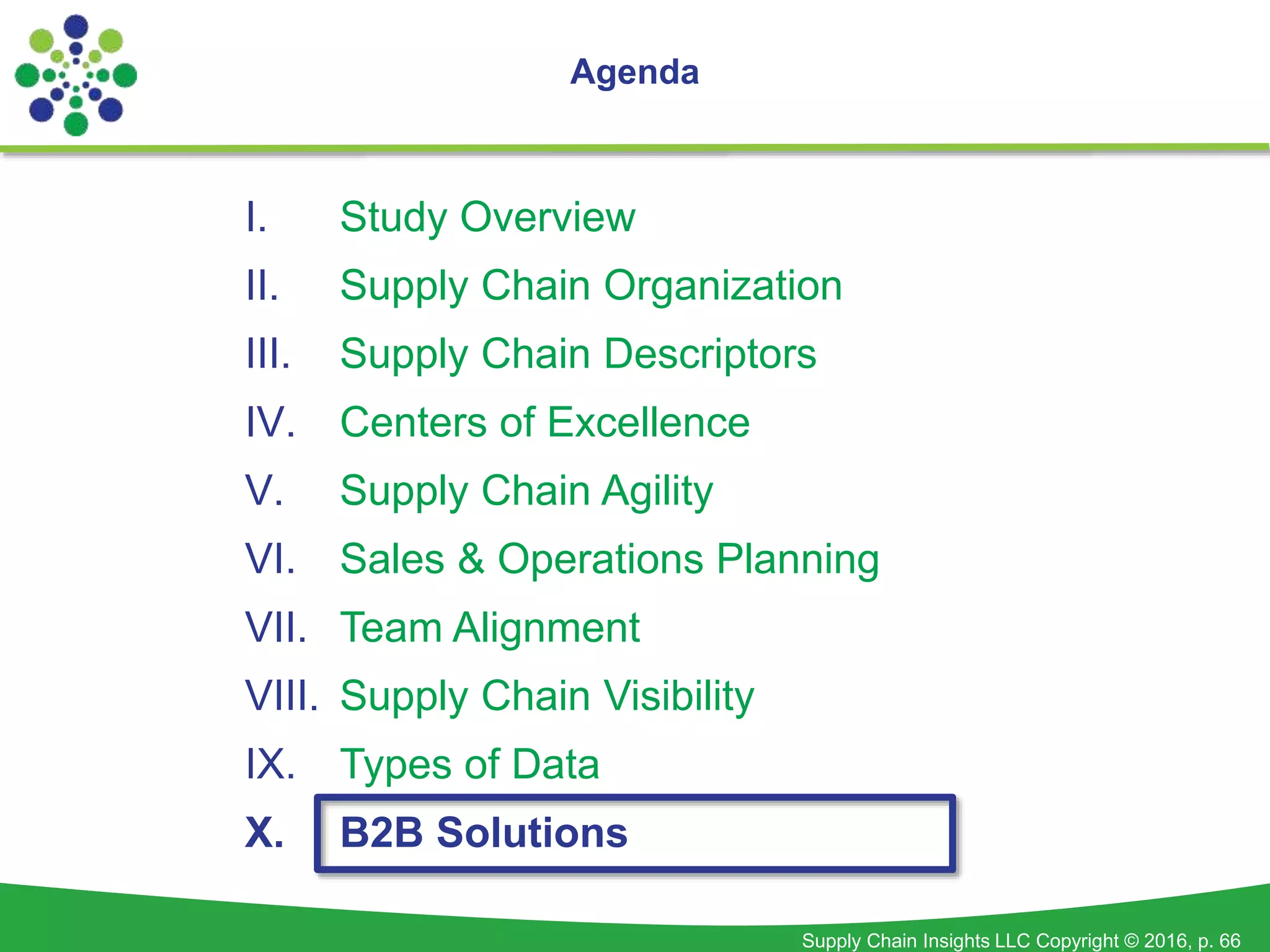 Agenda

I. Study Overview

II. Supply Chain Organization

III. Supply Chain Descriptors

IV. Centers of Excellence

V. Supply Chain Agility

VI. Sales & Operations Planning

VII. Team Alignment

VIII. Supply Chain Visibility

IX. Types of Data

X. B2B Solutions

Supply Chain Insights LLC Copyright © 2016, p. 66